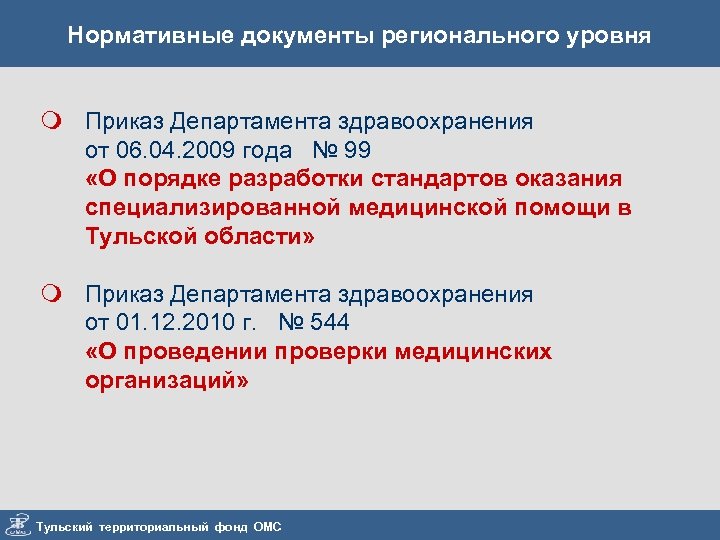 Нормативные документы регионального уровня

Приказ Департамента здравоохранения от 06.04.2009 года № 99 «О порядке разработки стандартов оказания специализированной медицинской помощи в Тульской области»

Приказ Департамента здравоохранения от 01.12.2010 г. № 544 «О проведении проверки медицинских организаций»

Тульский территориальный фонд ОМС